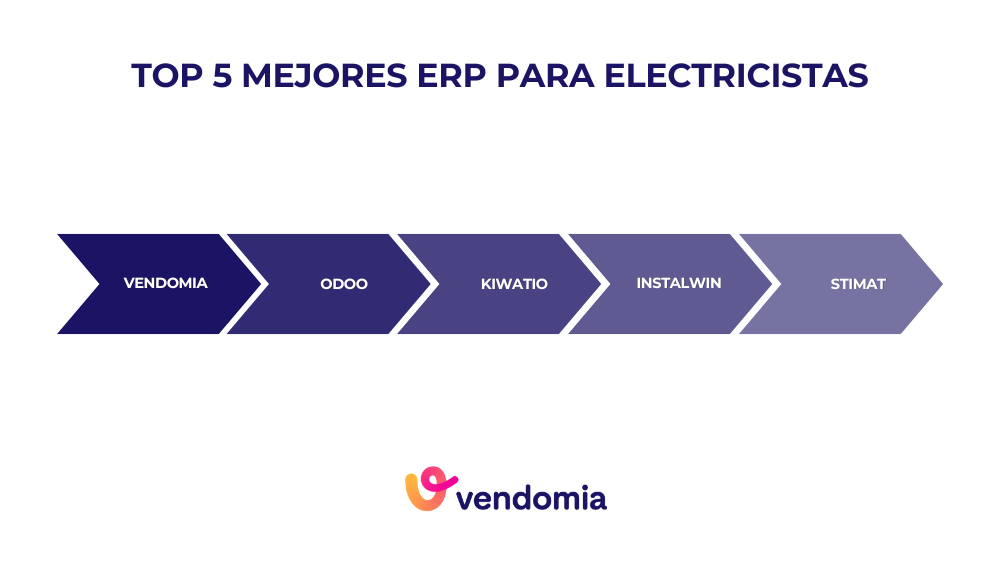 TOP 5 MEJORES ERP PARA ELECTRICISTAS

VENDOMIA

ODOO

KIWATIO

INSTALWIN

STIMAT

vendomia